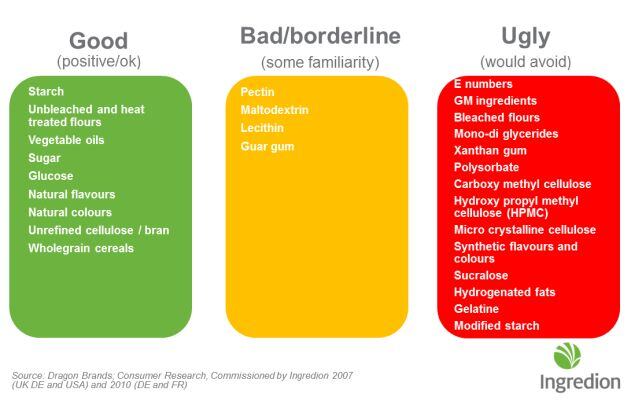 Good
(positive/ok)

Starch
Unbleached and heat treated flours
Vegetable oils
Sugar
Glucose
Natural flavours
Natural colours
Unrefined cellulose / bran
Wholegrain cereals

Bad/borderline
(some familiarity)

Pectin
Maltodextrin
Lecithin
Guar gum

Ugly
(would avoid)

E numbers
GM ingredients
Bleached flours
Mono-di glycerides
Xanthan gum
Polysorbate
Carboxy methyl cellulose
Hydroxy propyl methyl cellulose (HPMC)
Micro crystalline cellulose
Synthetic flavours and colours
Sucralose
Hydrogenated fats
Gelatine
Modified starch

Source: Dragon Brands; Consumer Research, Commissioned by Ingredion 2007 (UK DE and USA) and 2010 (DE and FR)

Ingredion